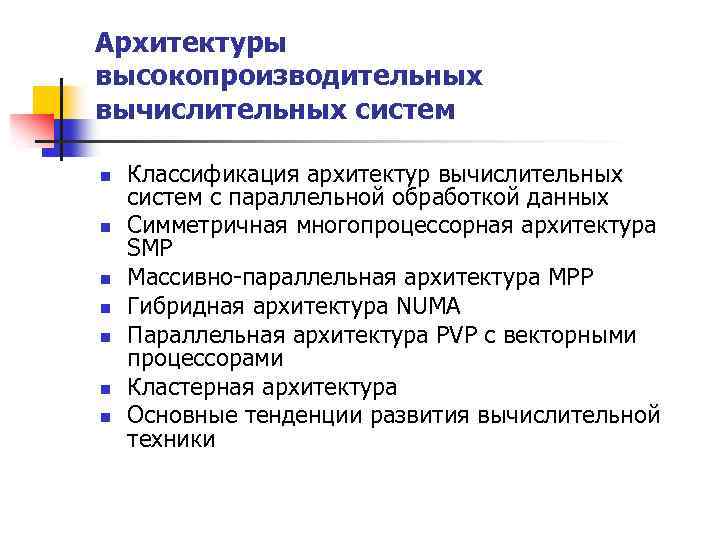 Архитектуры высокопроизводительных вычислительных систем

- Классификация архитектур вычислительных систем с параллельной обработкой данных
- Симметричная многопроцессорная архитектура SMP
- Массивно-параллельная архитектура MPP
- Гибридная архитектура NUMA
- Параллельная архитектура PVP с векторными процессорами
- Кластерная архитектура
- Основные тенденции развития вычислительной техники